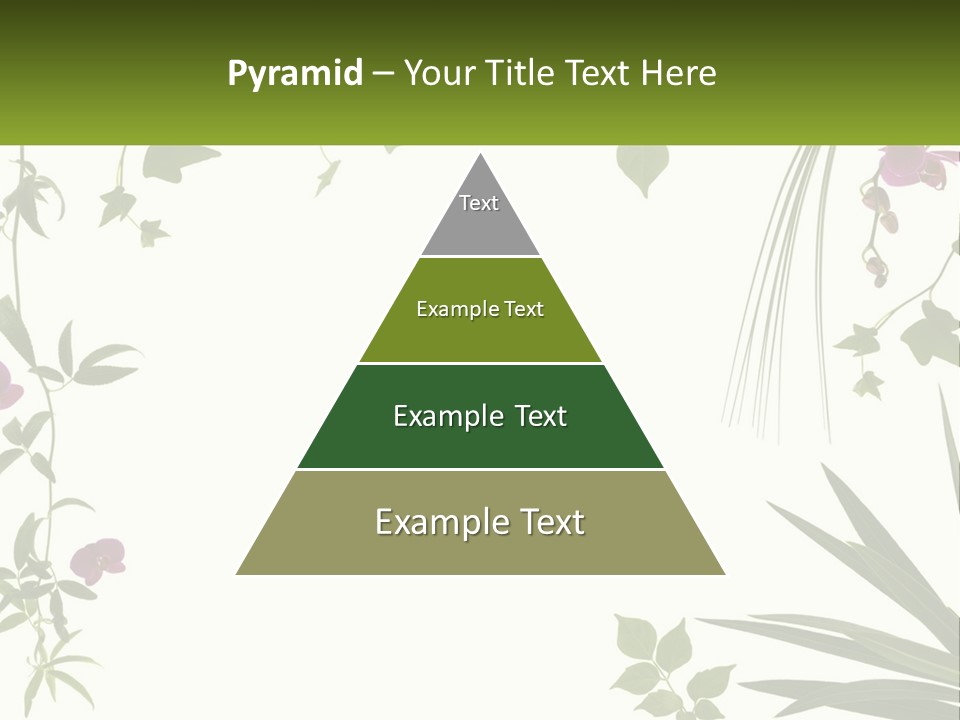 Pyramid – Your Title Text Here

Text

Example Text

Example Text

Example Text